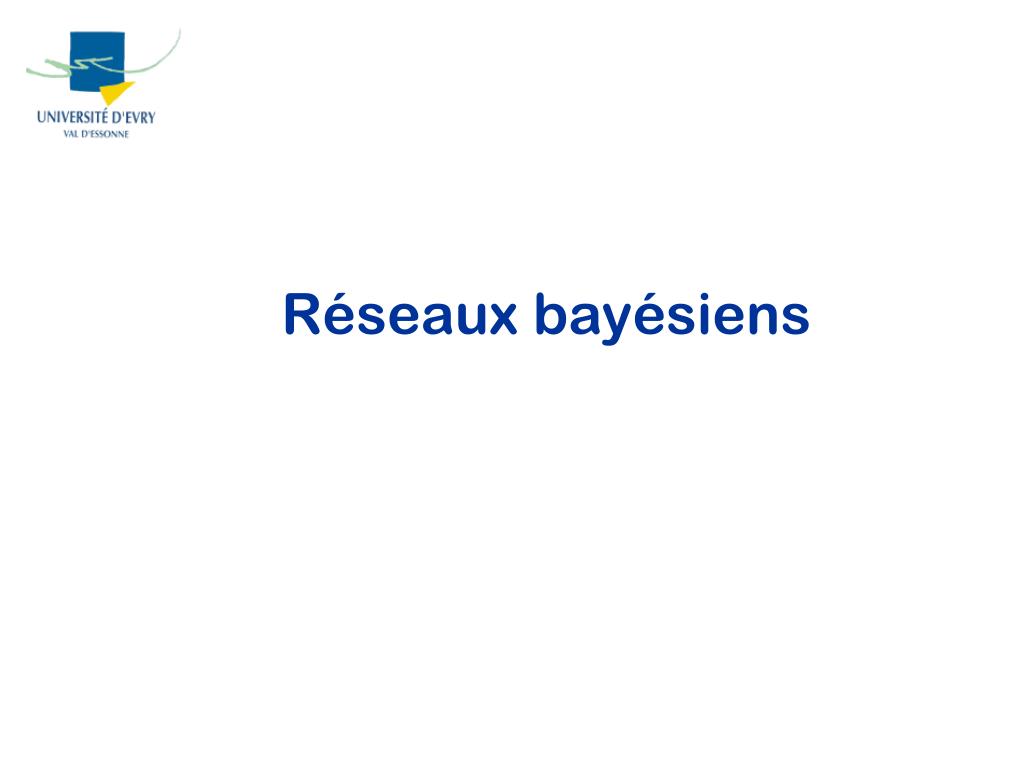 UNIVERSITÉ D'EVRY
VAL D'ESSONNE

Réseaux bayésiens